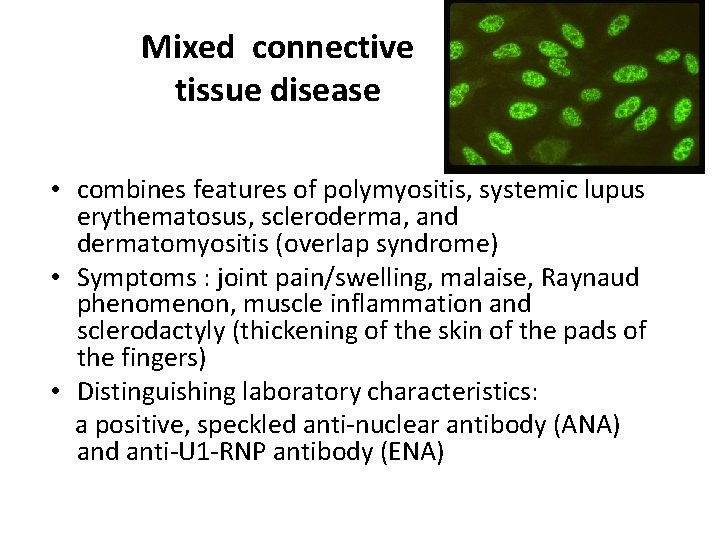 Mixed connective tissue disease

• combines features of polymyositis, systemic lupus erythematosus, scleroderma, and dermatomyositis (overlap syndrome)
• Symptoms : joint pain/swelling, malaise, Raynaud phenomenon, muscle inflammation and sclerodactyly (thickening of the skin of the pads of the fingers)
• Distinguishing laboratory characteristics:
a positive, speckled anti-nuclear antibody (ANA) and anti-U1-RNP antibody (ENA)